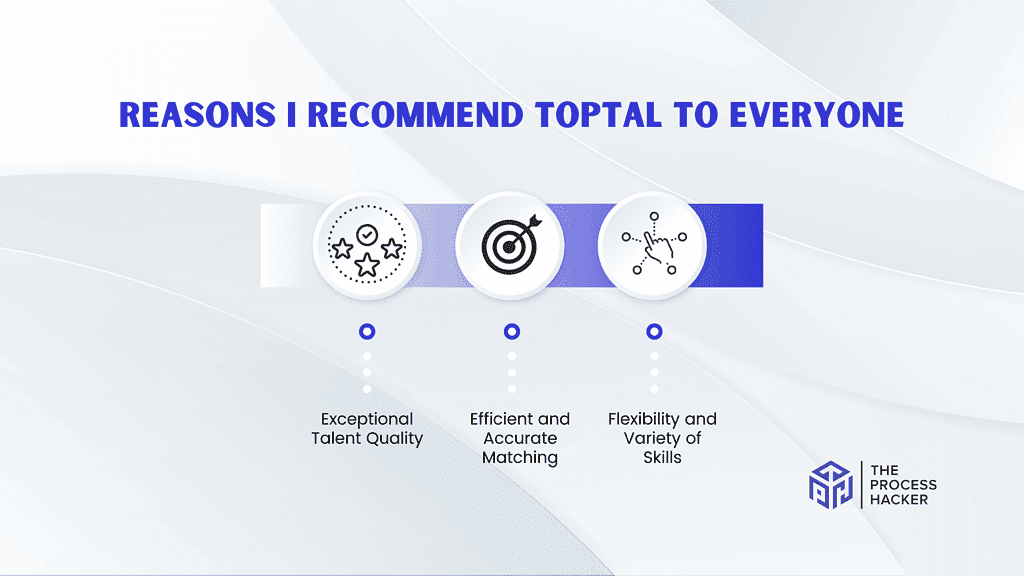 REASONS I RECOMMEND TOPTAL TO EVERYONE

Exceptional Talent Quality

Efficient and Accurate Matching

Flexibility and Variety of Skills

THE PROCESS HACKER